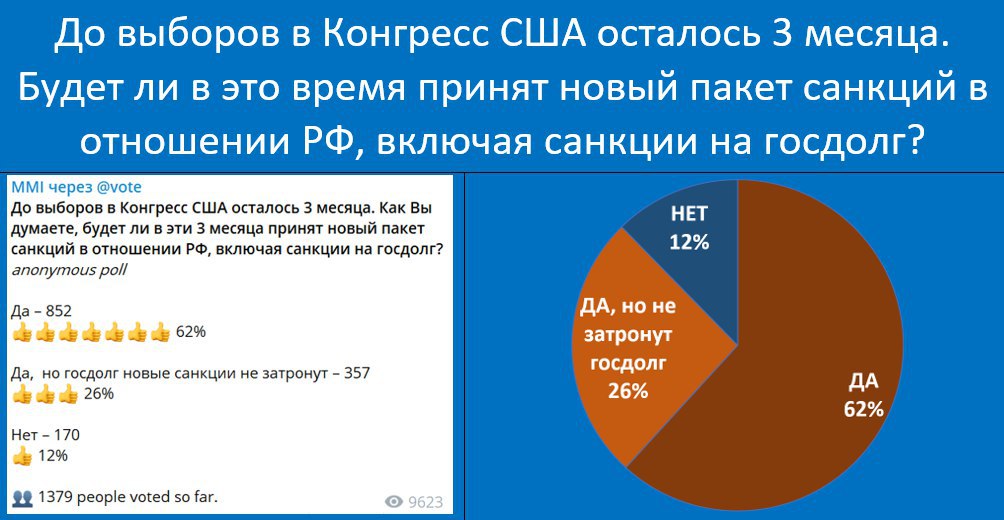 До выборов в Конгресс США осталось 3 месяца. Будет ли в это время принят новый пакет санкций в отношении РФ, включая санкции на госдолг?

MMI через @vote
До выборов в Конгресс США осталось 3 месяца. Как Вы думаете, будет ли в эти 3 месяца принят новый пакет санкций в отношении РФ, включая санкции на госдолг?
anonymous poll

Да – 852
👍👍👍👍👍👍👍 62%

Да, но госдолг новые санкции не затронут – 357
👍👍👍 26%

Нет – 170
👍 12%

👥 1379 people voted so far.
9623

НЕТ 12%

ДА, но не затронут госдолг 26%

ДА 62%